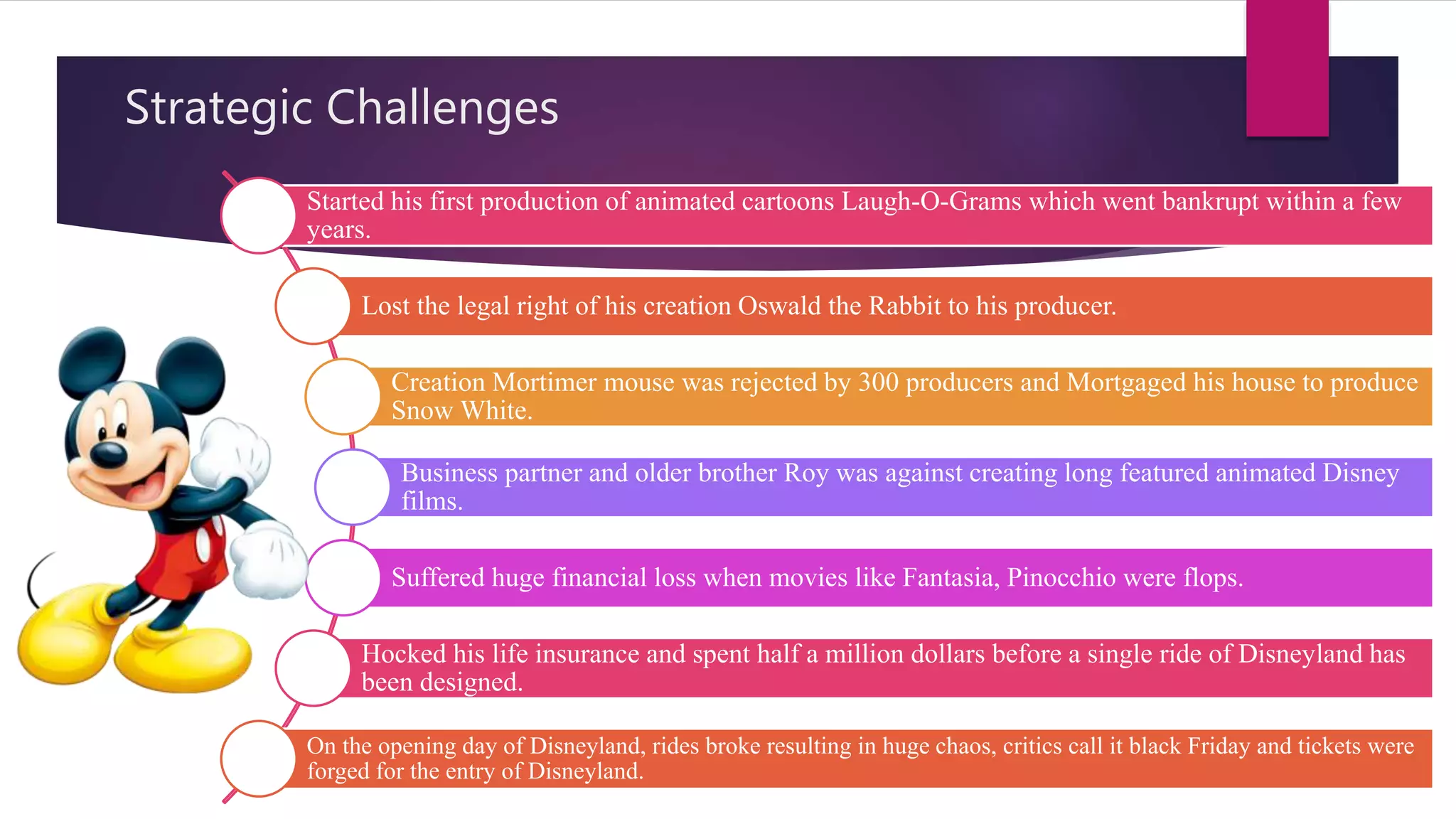 Strategic Challenges

Started his first production of animated cartoons Laugh-O-Grams which went bankrupt within a few years.

Lost the legal right of his creation Oswald the Rabbit to his producer.

Creation Mortimer mouse was rejected by 300 producers and Mortgaged his house to produce Snow White.

Business partner and older brother Roy was against creating long featured animated Disney films.

Suffered huge financial loss when movies like Fantasia, Pinocchio were flops.

Hocked his life insurance and spent half a million dollars before a single ride of Disneyland has been designed.

On the opening day of Disneyland, rides broke resulting in huge chaos, critics call it black Friday and tickets were forged for the entry of Disneyland.